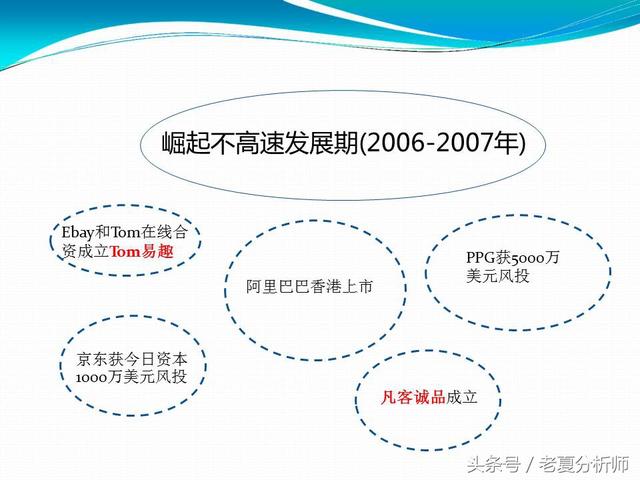 崛起不高速发展期(2006-2007年)

Ebay和Tom在线合资成立Tom易趣

阿里巴巴香港上市

PPG获5000万美元风投

京东获今日资本1000万美元风投

凡客诚品成立

头条号 / 老夏分析师